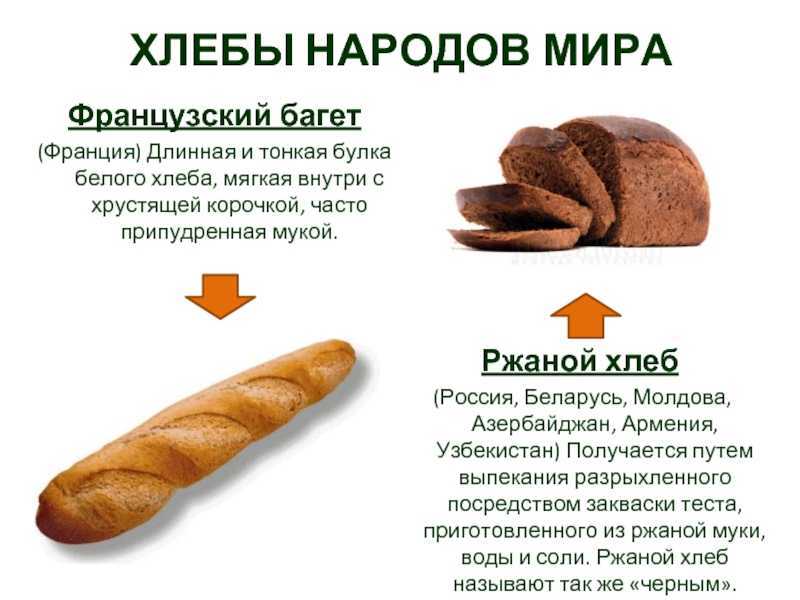 ХЛЕБЫ НАРОДОВ МИРА

Французский багет

(Франция) Длинная и тонкая булка белого хлеба, мягкая внутри с хрустящей корочкой, часто припудренная мукой.

Ржаной хлеб

(Россия, Беларусь, Молдова, Азербайджан, Армения, Узбекистан) Получается путем выпекания разрыхленного посредством закваски теста, приготовленного из ржаной муки, воды и соли. Ржаной хлеб называют так же «черным».